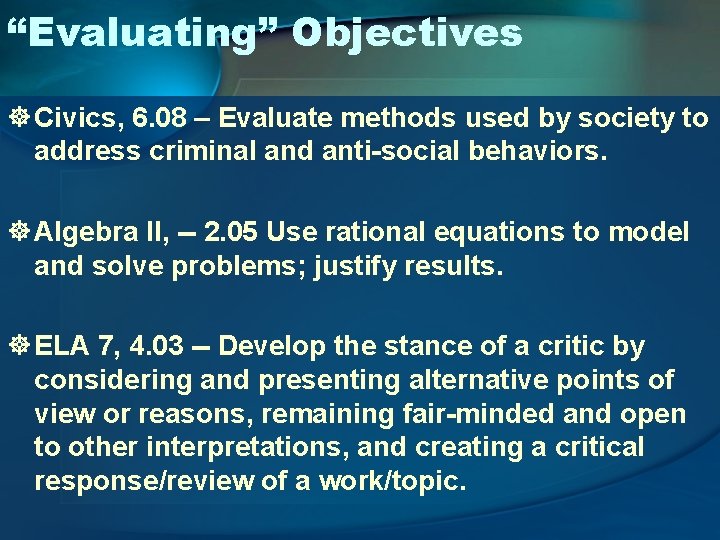 “Evaluating” Objectives

Civics, 6.08 – Evaluate methods used by society to address criminal and anti-social behaviors.

Algebra II, – 2.05 Use rational equations to model and solve problems; justify results.

ELA 7, 4.03 – Develop the stance of a critic by considering and presenting alternative points of view or reasons, remaining fair-minded and open to other interpretations, and creating a critical response/review of a work/topic.